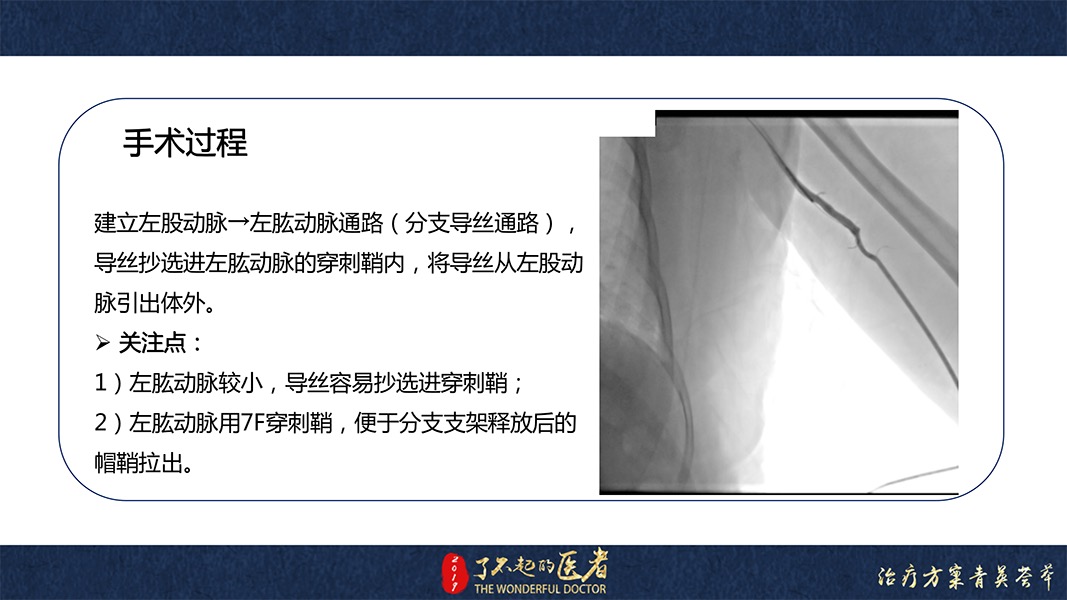 手术过程

建立左股动脉→左肱动脉通路（分支导丝通路），导丝抄选进左肱动脉的穿刺鞘内，将导丝从左股动脉引出体外。

➢ 关注点：

1）左肱动脉较小，导丝容易抄选进穿刺鞘；

2）左肱动脉用7F穿刺鞘，便于分支支架释放后的帽鞘拉出。

2017 了不起的医者 THE WONDERFUL DOCTOR

治疗方案青英荟萃